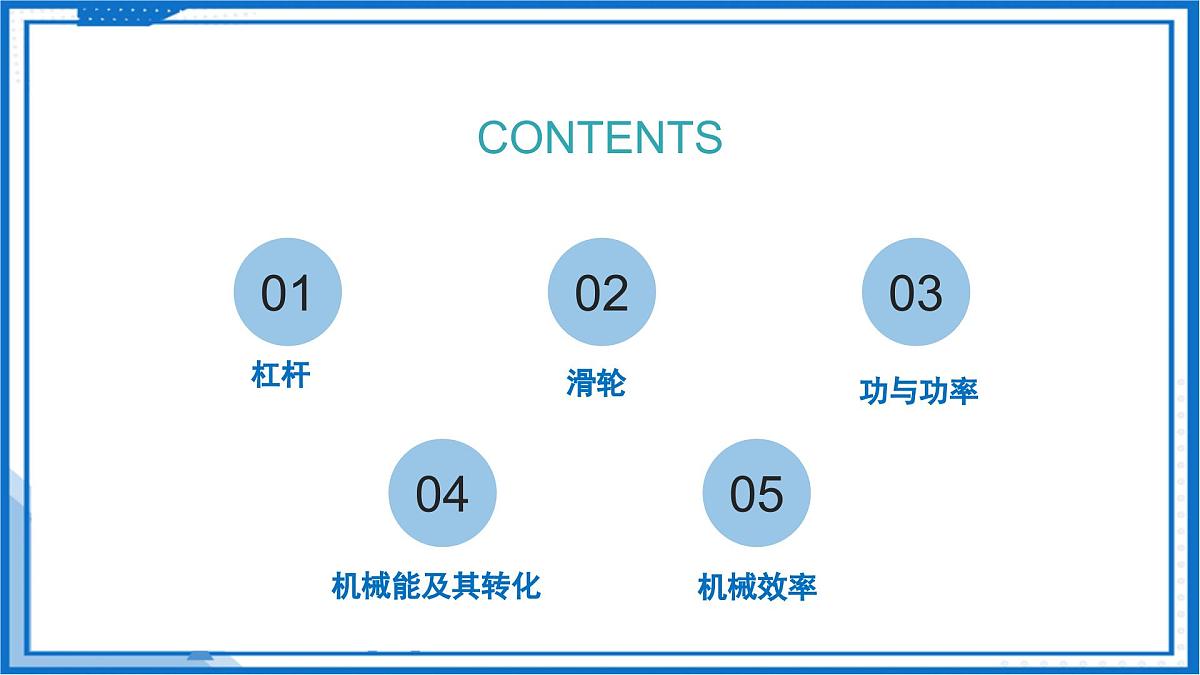 CONTENTS

01
杠杆

02
滑轮

03
功与功率

04
机械能及其转化

05
机械效率